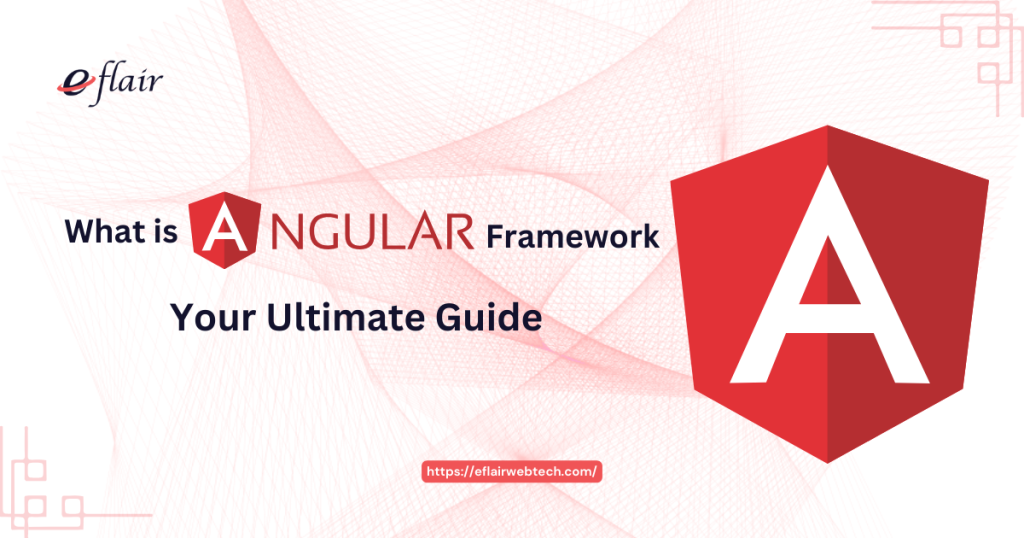 eflair

What is ANGULAR Framework

Your Ultimate Guide

A

https://eflairwebtech.com/